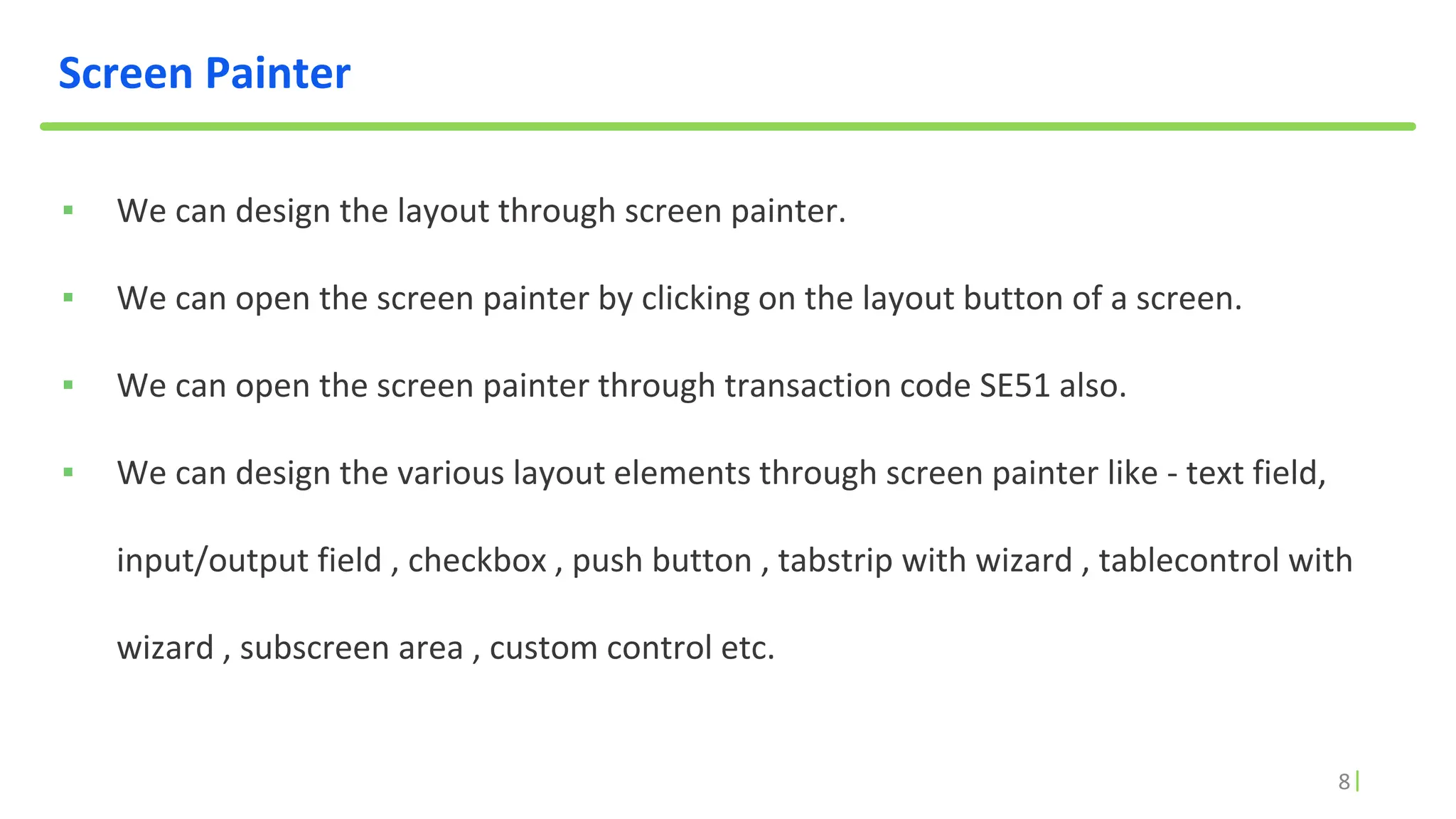 Screen Painter

▪ We can design the layout through screen painter.

▪ We can open the screen painter by clicking on the layout button of a screen.

▪ We can open the screen painter through transaction code SE51 also.

▪ We can design the various layout elements through screen painter like - text field, input/output field , checkbox , push button , tabstrip with wizard , tablecontrol with wizard , subscreen area , custom control etc.

8